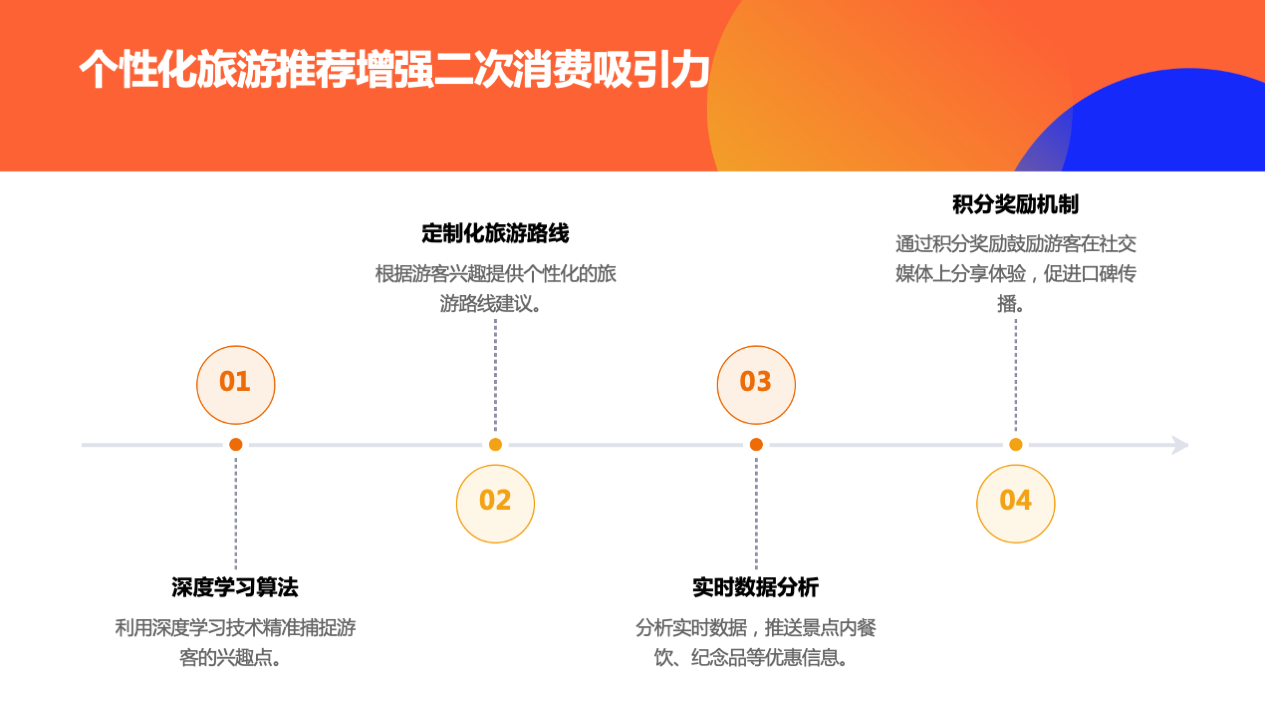 个性化旅游推荐增强二次消费吸引力

01

深度学习算法

利用深度学习技术精准捕捉游客的兴趣点。

定制化旅游路线

根据游客兴趣提供个性化的旅游路线建议。

02

03

实时数据分析

分析实时数据，推送景点内餐饮、纪念品等优惠信息。

积分奖励机制

通过积分奖励鼓励游客在社交媒体上分享体验，促进口碑传播。

04